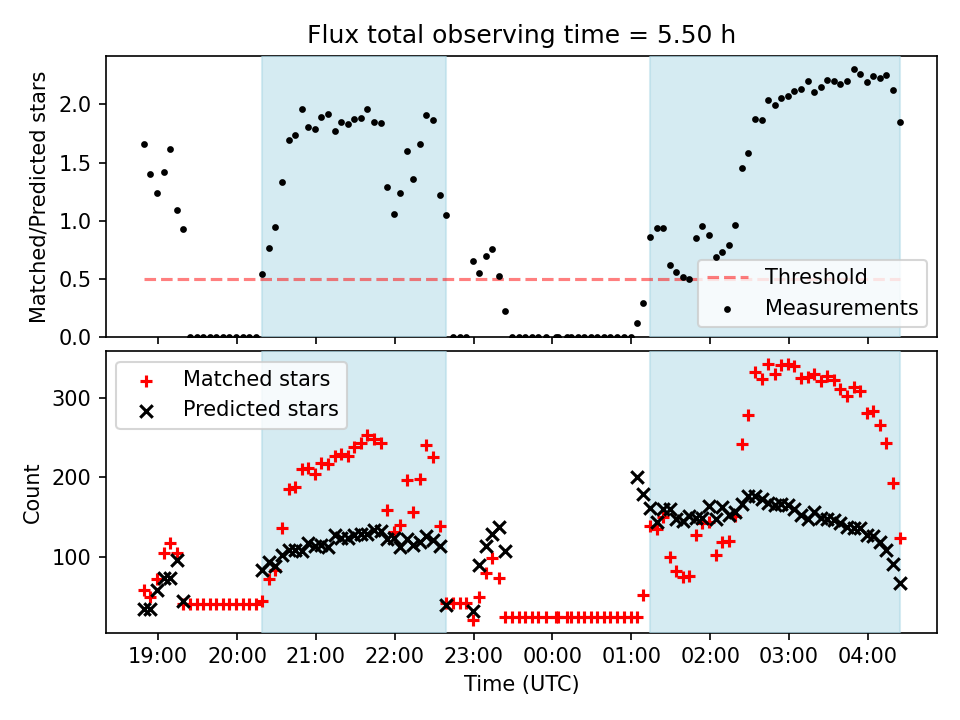 Flux total observing time = 5.50 h

Matched/Predicted stars

2.0
1.5
1.0
0.5
0.0

Threshold
Measurements

Matched stars
Predicted stars

Count

300
200
100

19:00
20:00
21:00
22:00
23:00
00:00
01:00
02:00
03:00
04:00

Time (UTC)